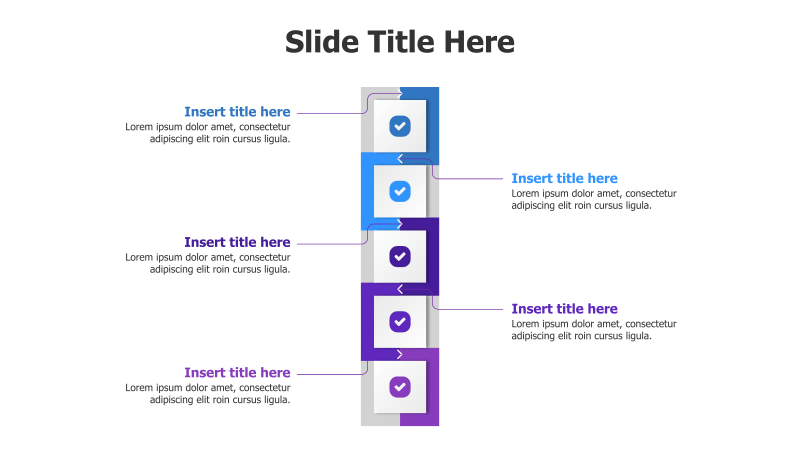 Slide Title Here

Insert title here
Lorem ipsum dolor amet, consectetur adipiscing elit roin cursus ligula.

Insert title here
Lorem ipsum dolor amet, consectetur adipiscing elit roin cursus ligula.

Insert title here
Lorem ipsum dolor amet, consectetur adipiscing elit roin cursus ligula.

Insert title here
Lorem ipsum dolor amet, consectetur adipiscing elit roin cursus ligula.

Insert title here
Lorem ipsum dolor amet, consectetur adipiscing elit roin cursus ligula.